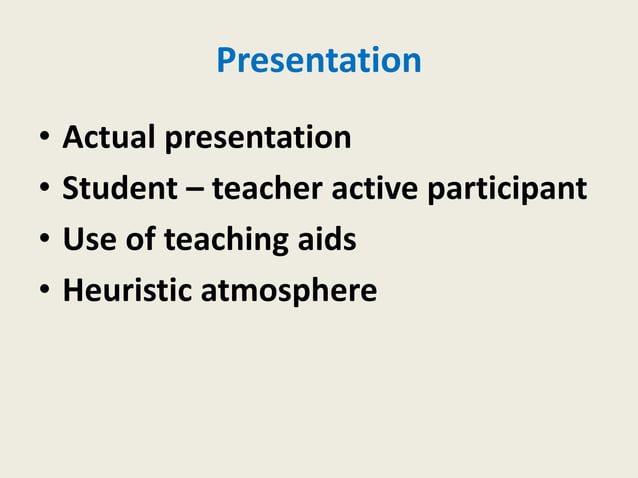 Presentation

• Actual presentation
• Student – teacher active participant
• Use of teaching aids
• Heuristic atmosphere